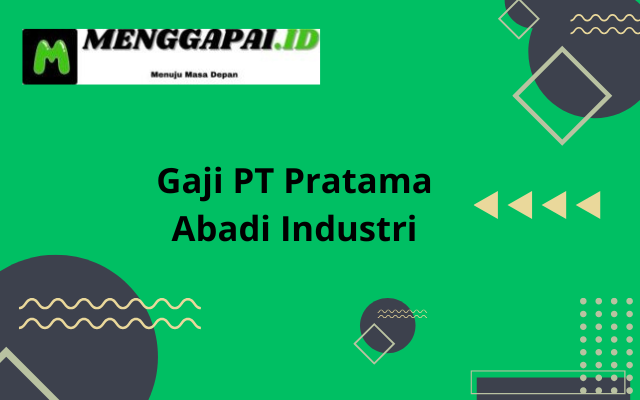 M
MENGGAPAI.ID
Menuju Masa Depan

Gaji PT Pratama Abadi Industri